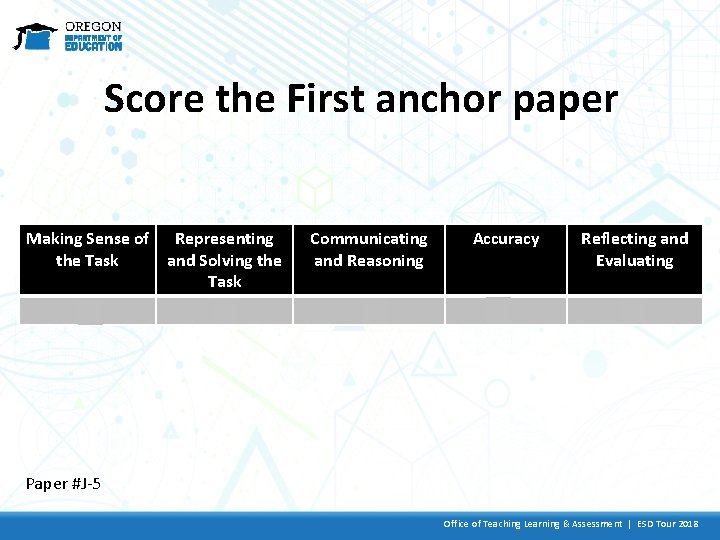 OREGON
DEPARTMENT OF
EDUCATION

Score the First anchor paper

| Making Sense of the Task | Representing and Solving the Task | Communicating and Reasoning | Accuracy | Reflecting and Evaluating |
|---|---|---|---|---|
| | | | | |

Paper #J-5

Office of Teaching Learning & Assessment | ESD Tour 2018